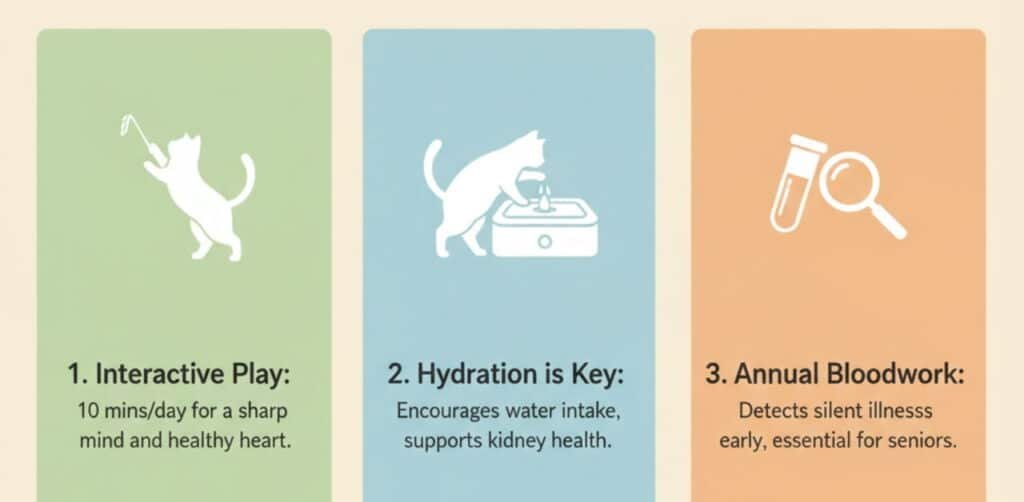 1. Interactive Play:
10 mins/day for a sharp mind and healthy heart.

2. Hydration is Key:
Encourages water intake, supports kidney health.

3. Annual Bloodwork:
Detects silent illnesss early, essential for seniors.